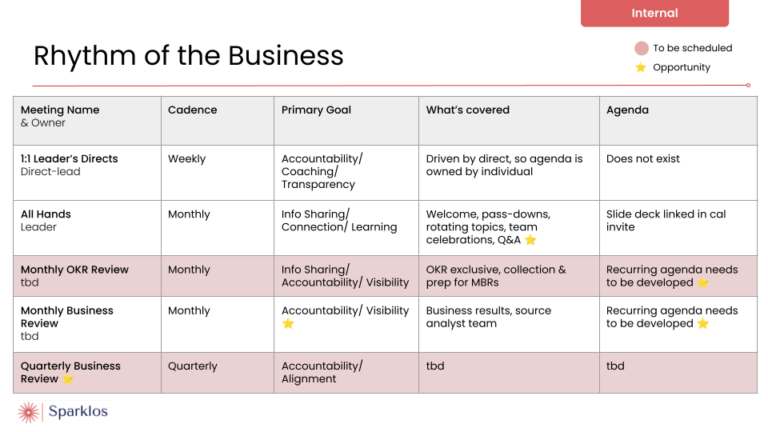 Internal

Rhythm of the Business

To be scheduled
⭐ Opportunity

| Meeting Name & Owner | Cadence | Primary Goal | What's covered | Agenda |
|---|---|---|---|---|
| 1:1 Leader's Directs Direct-lead | Weekly | Accountability/ Coaching/ Transparency | Driven by direct, so agenda is owned by individual | Does not exist |
| All Hands Leader | Monthly | Info Sharing/ Connection/ Learning | Welcome, pass-downs, rotating topics, team celebrations, Q&A ⭐ | Slide deck linked in cal invite |
| Monthly OKR Review tbd | Monthly | Info Sharing/ Accountability/ Visibility | OKR exclusive, collection & prep for MBRs | Recurring agenda needs to be developed ⭐ |
| Monthly Business Review tbd | Monthly | Accountability/ Visibility ⭐ | Business results, source analyst team | Recurring agenda needs to be developed ⭐ |
| Quarterly Business Review ⭐ | Quarterly | Accountability/ Alignment | tbd | tbd |

Sparklos